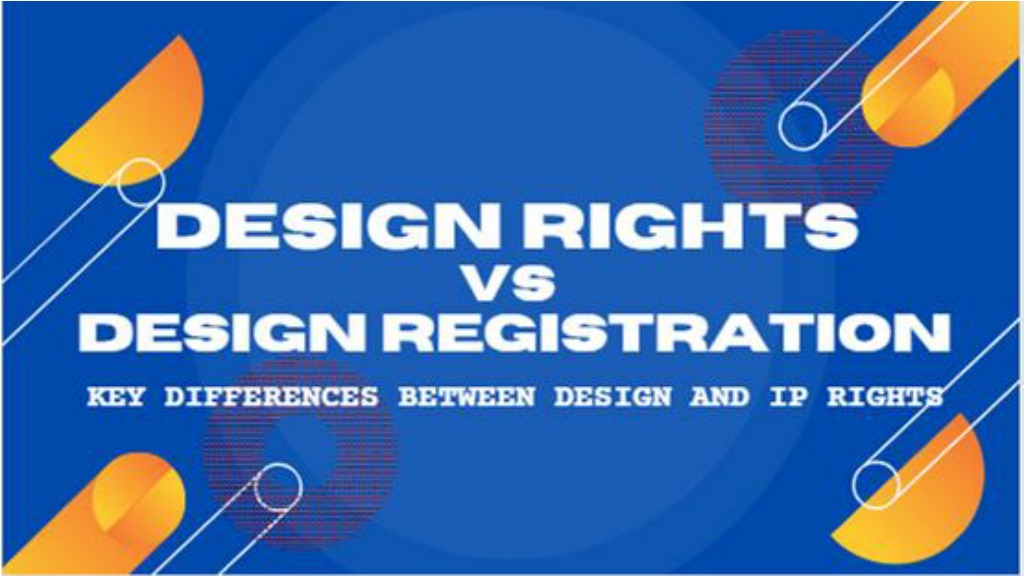 DESIGN RIGHTS
VS
DESIGN REGISTRATION

KEY DIFFERENCES BETWEEN DESIGN AND IP RIGHTS